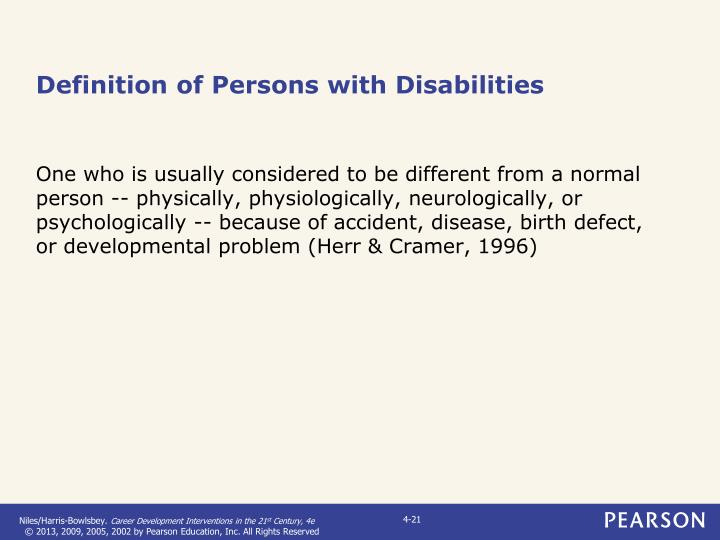 Definition of Persons with Disabilities

One who is usually considered to be different from a normal person -- physically, physiologically, neurologically, or psychologically -- because of accident, disease, birth defect, or developmental problem (Herr & Cramer, 1996)

Niles/Harris-Bowlsbey. Career Development Interventions in the 21st Century, 4e
© 2013, 2009, 2005, 2002 by Pearson Education, Inc. All Rights Reserved

4-21

PEARSON